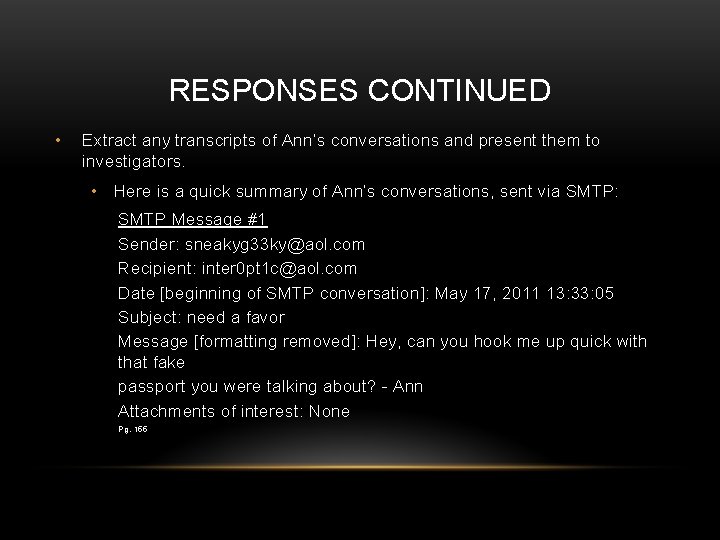 RESPONSES CONTINUED

• Extract any transcripts of Ann's conversations and present them to investigators.

• Here is a quick summary of Ann's conversations, sent via SMTP:

SMTP Message #1

Sender: sneakyg33ky@aol.com

Recipient: inter0pt1c@aol.com

Date [beginning of SMTP conversation]: May 17, 2011 13:33:05

Subject: need a favor

Message [formatting removed]: Hey, can you hook me up quick with that fake

passport you were talking about? - Ann

Attachments of interest: None

Pg. 166